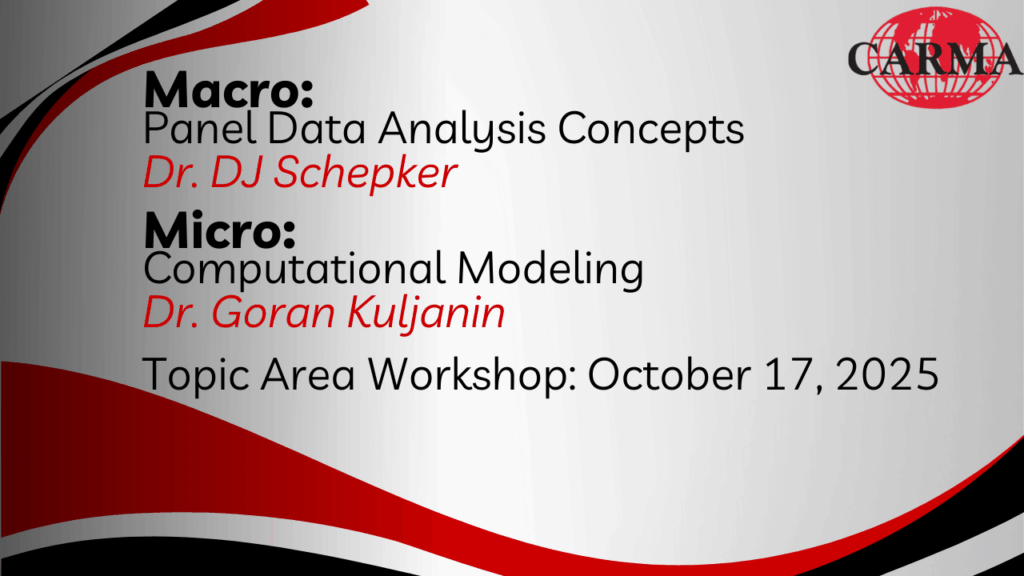 CARMA

Macro:
Panel Data Analysis Concepts
Dr. DJ Schepker

Micro:
Computational Modeling
Dr. Goran Kuljanin

Topic Area Workshop: October 17, 2025